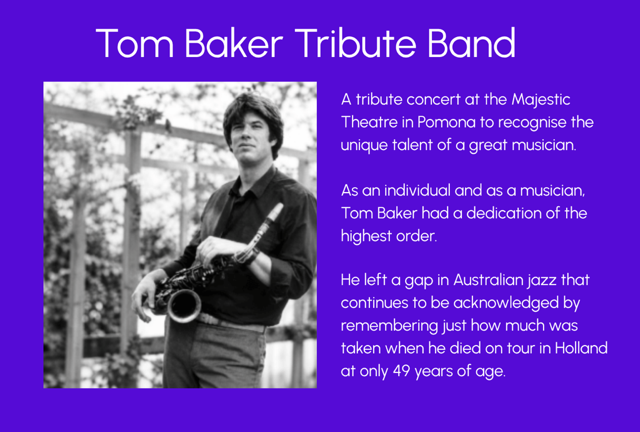 Tom Baker Tribute Band

A tribute concert at the Majestic Theatre in Pomona to recognise the unique talent of a great musician.

As an individual and as a musician, Tom Baker had a dedication of the highest order.

He left a gap in Australian jazz that continues to be acknowledged by remembering just how much was taken when he died on tour in Holland at only 49 years of age.